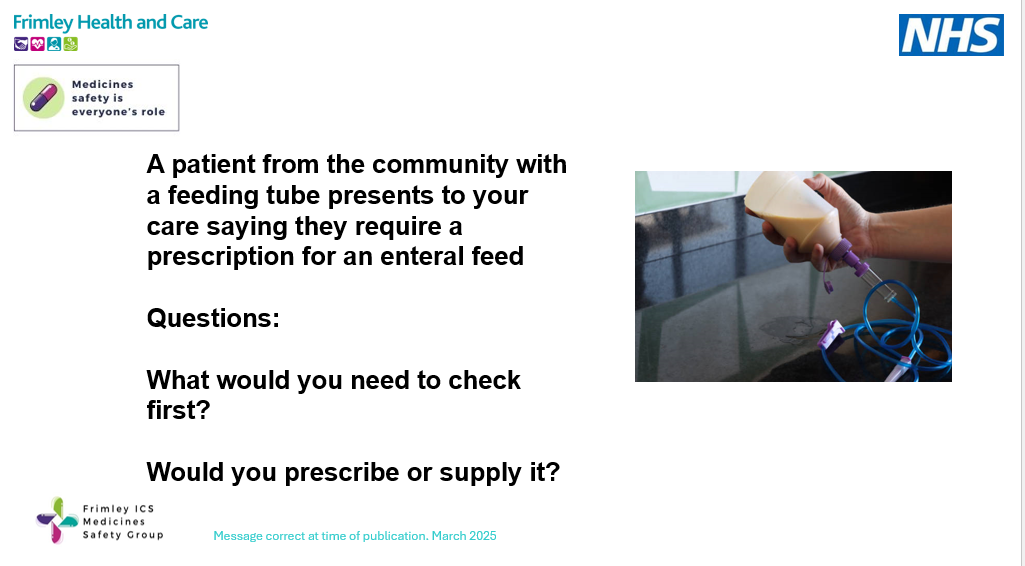 Frimley Health and Care

NHS

Medicines safety is everyone's role

A patient from the community with a feeding tube presents to your care saying they require a prescription for an enteral feed

Questions:

What would you need to check first?

Would you prescribe or supply it?

Frimley ICS Medicines Safety Group

Message correct at time of publication. March 2025